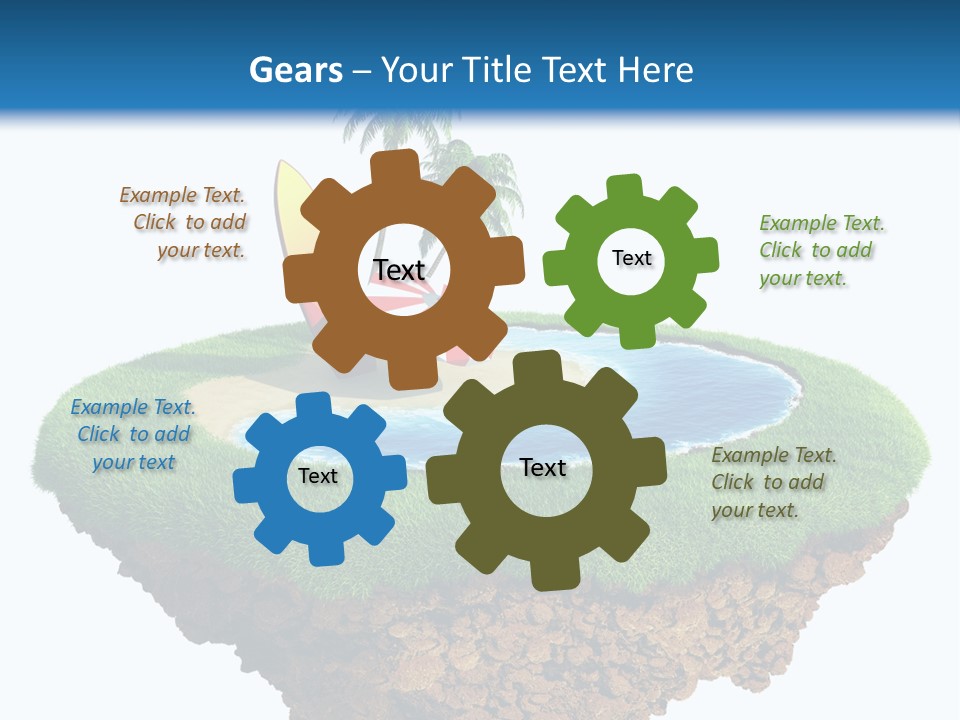 Gears – Your Title Text Here

Example Text. Click to add your text.

Text

Text

Example Text. Click to add your text.

Example Text. Click to add your text

Text

Text

Example Text. Click to add your text.